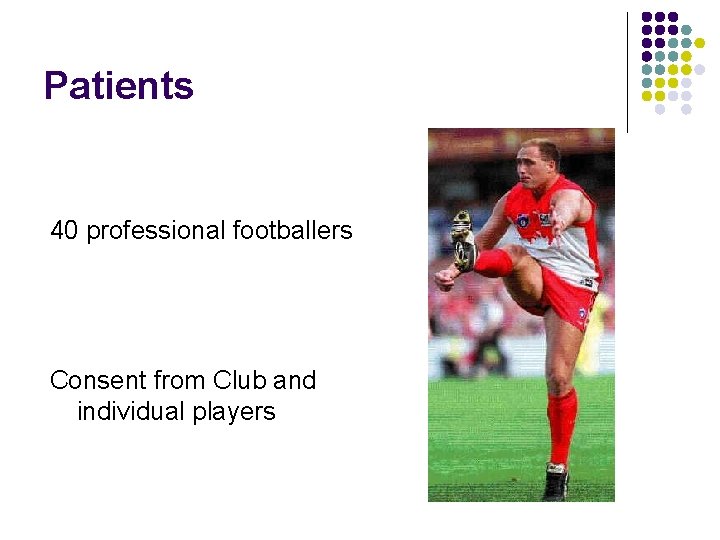 Patients

40 professional footballers

Consent from Club and individual players